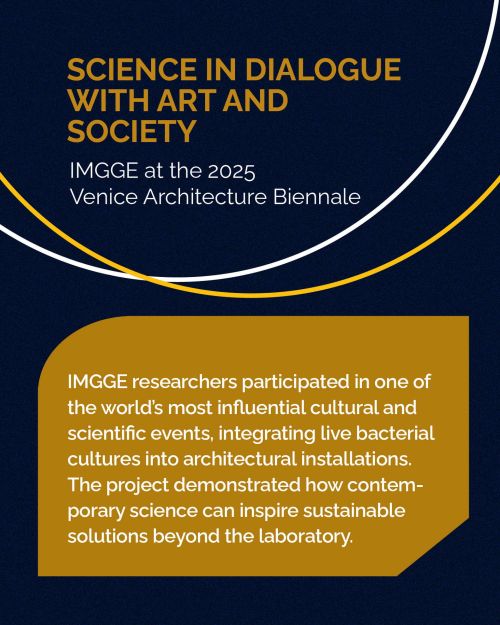 SCIENCE IN DIALOGUE WITH ART AND SOCIETY

IMGGE at the 2025 Venice Architecture Biennale

IMGGE researchers participated in one of the world's most influential cultural and scientific events, integrating live bacterial cultures into architectural installations. The project demonstrated how contemporary science can inspire sustainable solutions beyond the laboratory.